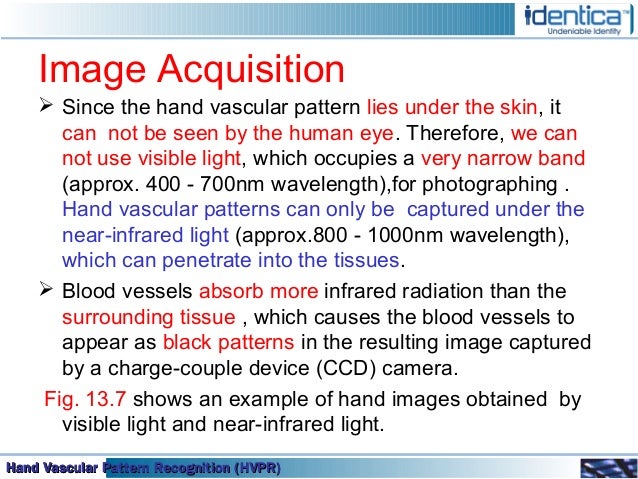 identica™
Undeniable Identity

Image Acquisition

➢ Since the hand vascular pattern lies under the skin, it can not be seen by the human eye. Therefore, we can not use visible light, which occupies a very narrow band (approx. 400 - 700nm wavelength),for photographing . Hand vascular patterns can only be captured under the near-infrared light (approx.800 - 1000nm wavelength), which can penetrate into the tissues.

➢ Blood vessels absorb more infrared radiation than the surrounding tissue , which causes the blood vessels to appear as black patterns in the resulting image captured by a charge-couple device (CCD) camera.

Fig. 13.7 shows an example of hand images obtained by visible light and near-infrared light.

Hand Vascular Pattern Recognition (HVPR)